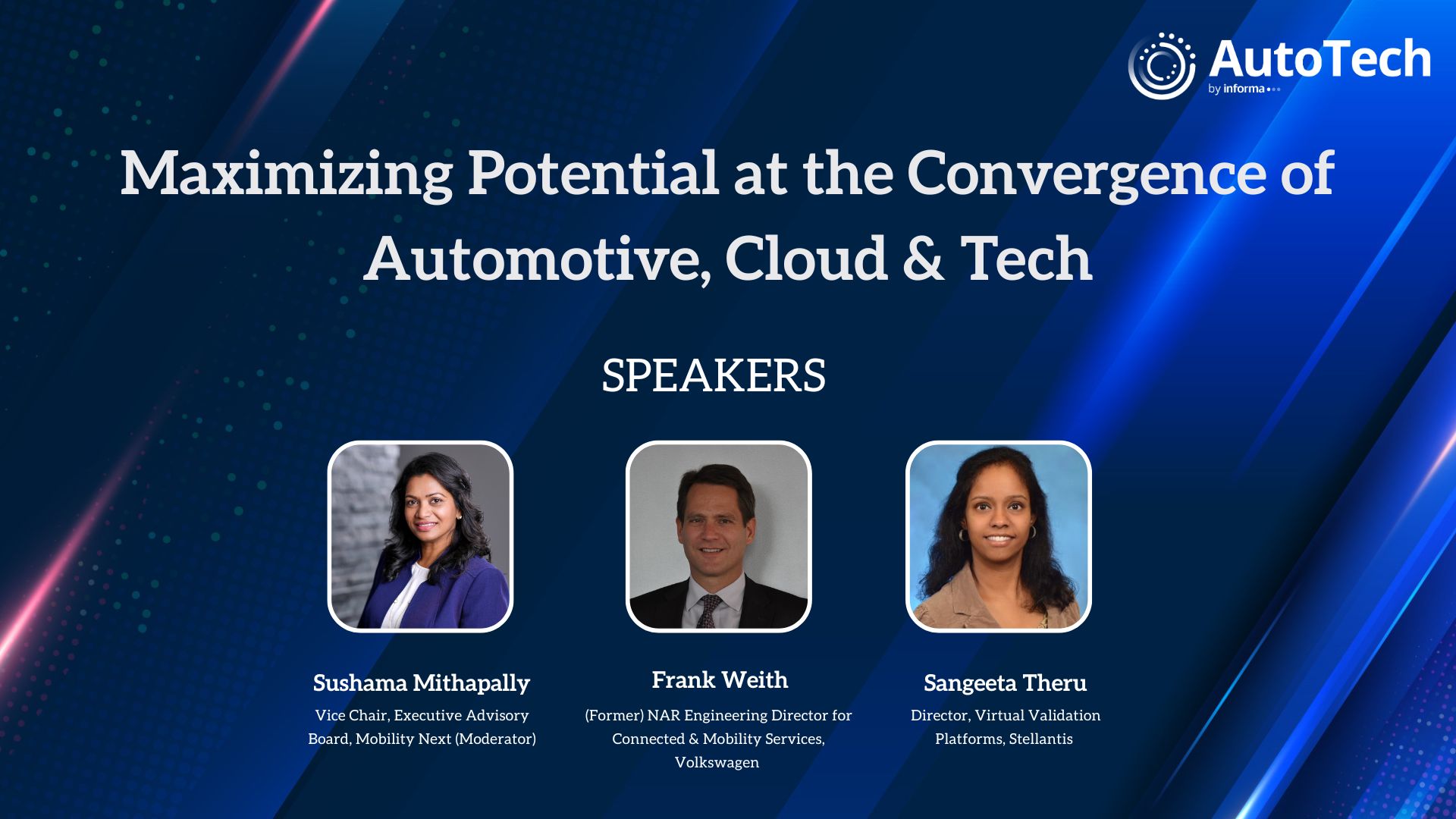 AutoTech
by informa

Maximizing Potential at the Convergence of Automotive, Cloud & Tech

SPEAKERS

Sushama Mithapally
Vice Chair, Executive Advisory Board, Mobility Next (Moderator)

Frank Weith
(Former) NAR Engineering Director for Connected & Mobility Services, Volkswagen

Sangeeta Theru
Director, Virtual Validation Platforms, Stellantis